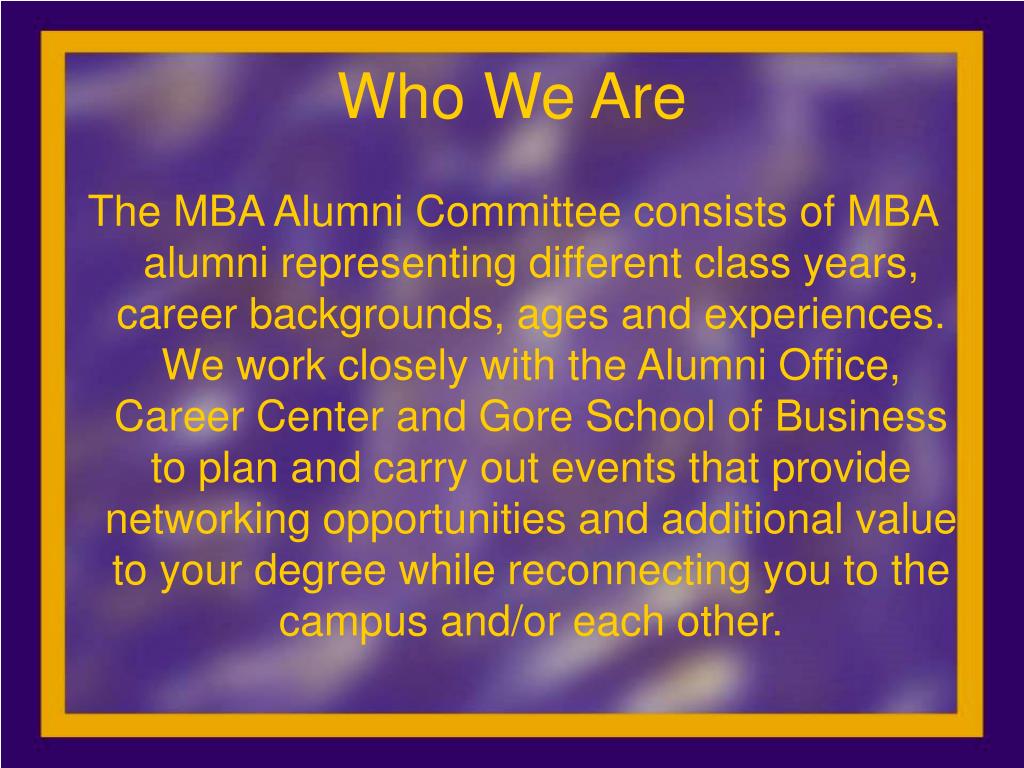 Who We Are

The MBA Alumni Committee consists of MBA alumni representing different class years, career backgrounds, ages and experiences. We work closely with the Alumni Office, Career Center and Gore School of Business to plan and carry out events that provide networking opportunities and additional value to your degree while reconnecting you to the campus and/or each other.